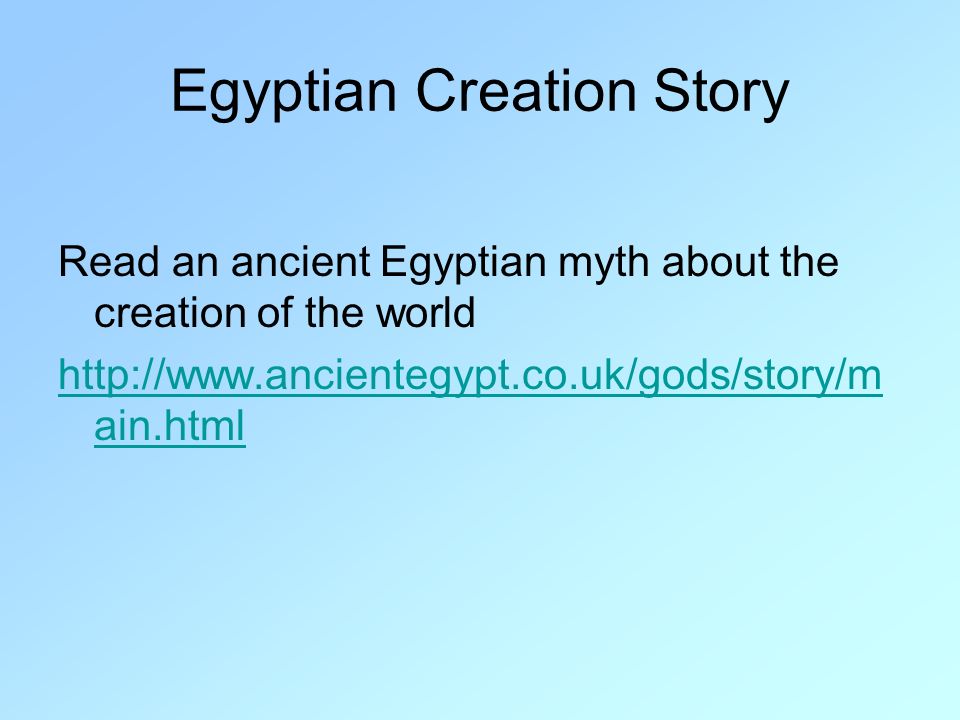 Egyptian Creation Story

Read an ancient Egyptian myth about the creation of the world

http://www.ancientegypt.co.uk/gods/story/main.html